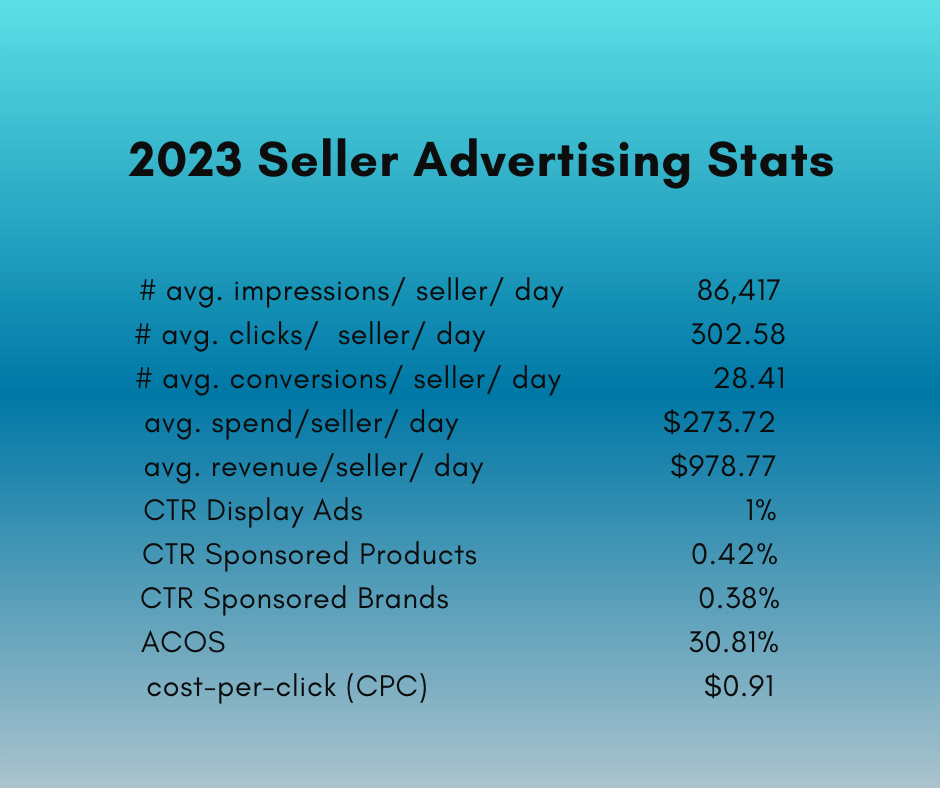 2023 Seller Advertising Stats

| | |
|---|---|
| # avg. impressions/ seller/ day | 86,417 |
| # avg. clicks/ seller/ day | 302.58 |
| # avg. conversions/ seller/ day | 28.41 |
| avg. spend/seller/ day | \$273.72 |
| avg. revenue/seller/ day | \$978.77 |
| CTR Display Ads | 1% |
| CTR Sponsored Products | 0.42% |
| CTR Sponsored Brands | 0.38% |
| ACOS | 30.81% |
| cost-per-click (CPC) | \$0.91 |